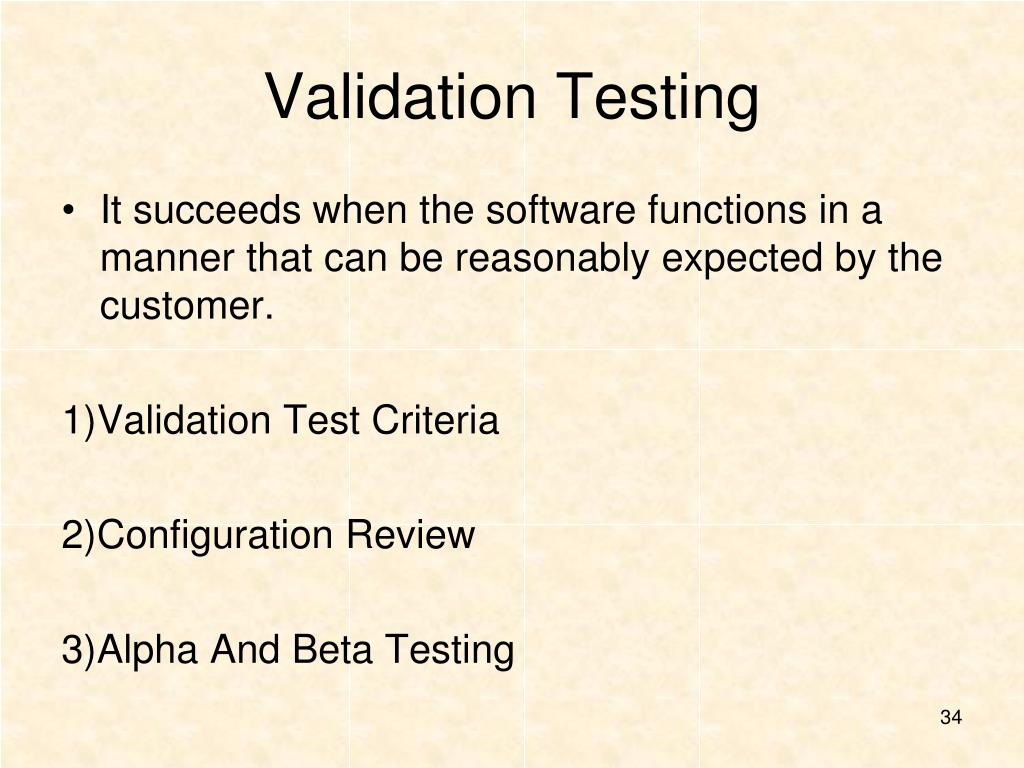 Validation Testing

• It succeeds when the software functions in a manner that can be reasonably expected by the customer.

1)Validation Test Criteria

2)Configuration Review

3)Alpha And Beta Testing

34